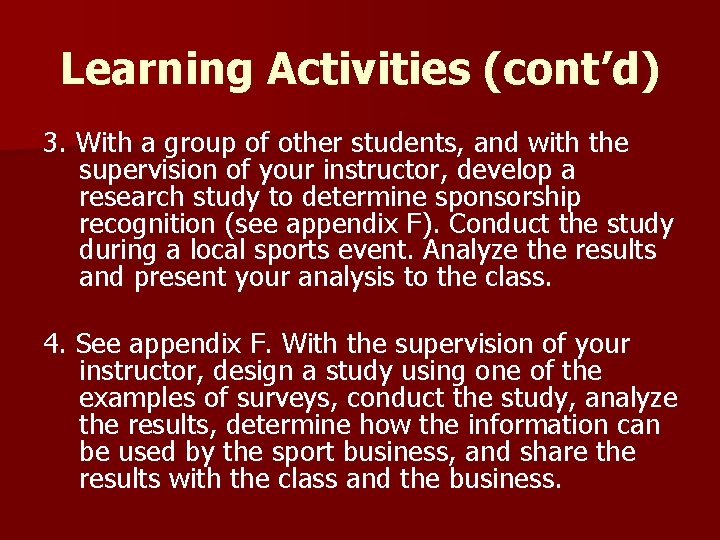 Learning Activities (cont’d)

3. With a group of other students, and with the supervision of your instructor, develop a research study to determine sponsorship recognition (see appendix F). Conduct the study during a local sports event. Analyze the results and present your analysis to the class.

4. See appendix F. With the supervision of your instructor, design a study using one of the examples of surveys, conduct the study, analyze the results, determine how the information can be used by the sport business, and share the results with the class and the business.